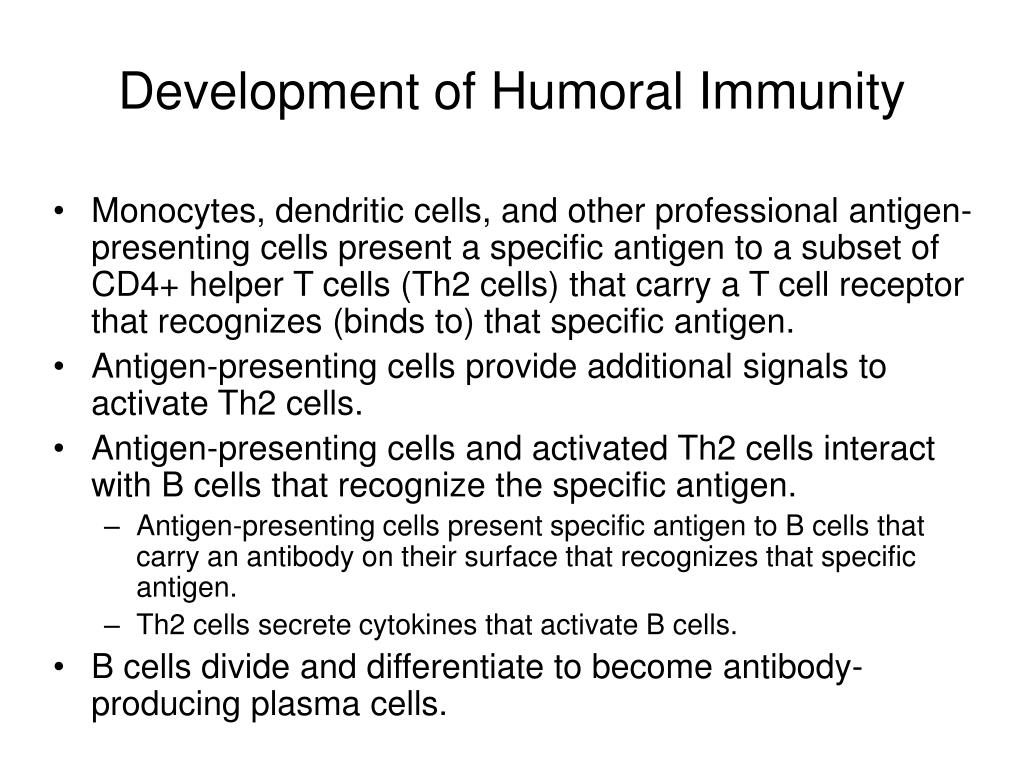 Development of Humoral Immunity

• Monocytes, dendritic cells, and other professional antigen-presenting cells present a specific antigen to a subset of CD4+ helper T cells (Th2 cells) that carry a T cell receptor that recognizes (binds to) that specific antigen.
• Antigen-presenting cells provide additional signals to activate Th2 cells.
• Antigen-presenting cells and activated Th2 cells interact with B cells that recognize the specific antigen.
– Antigen-presenting cells present specific antigen to B cells that carry an antibody on their surface that recognizes that specific antigen.
– Th2 cells secrete cytokines that activate B cells.
• B cells divide and differentiate to become antibody-producing plasma cells.